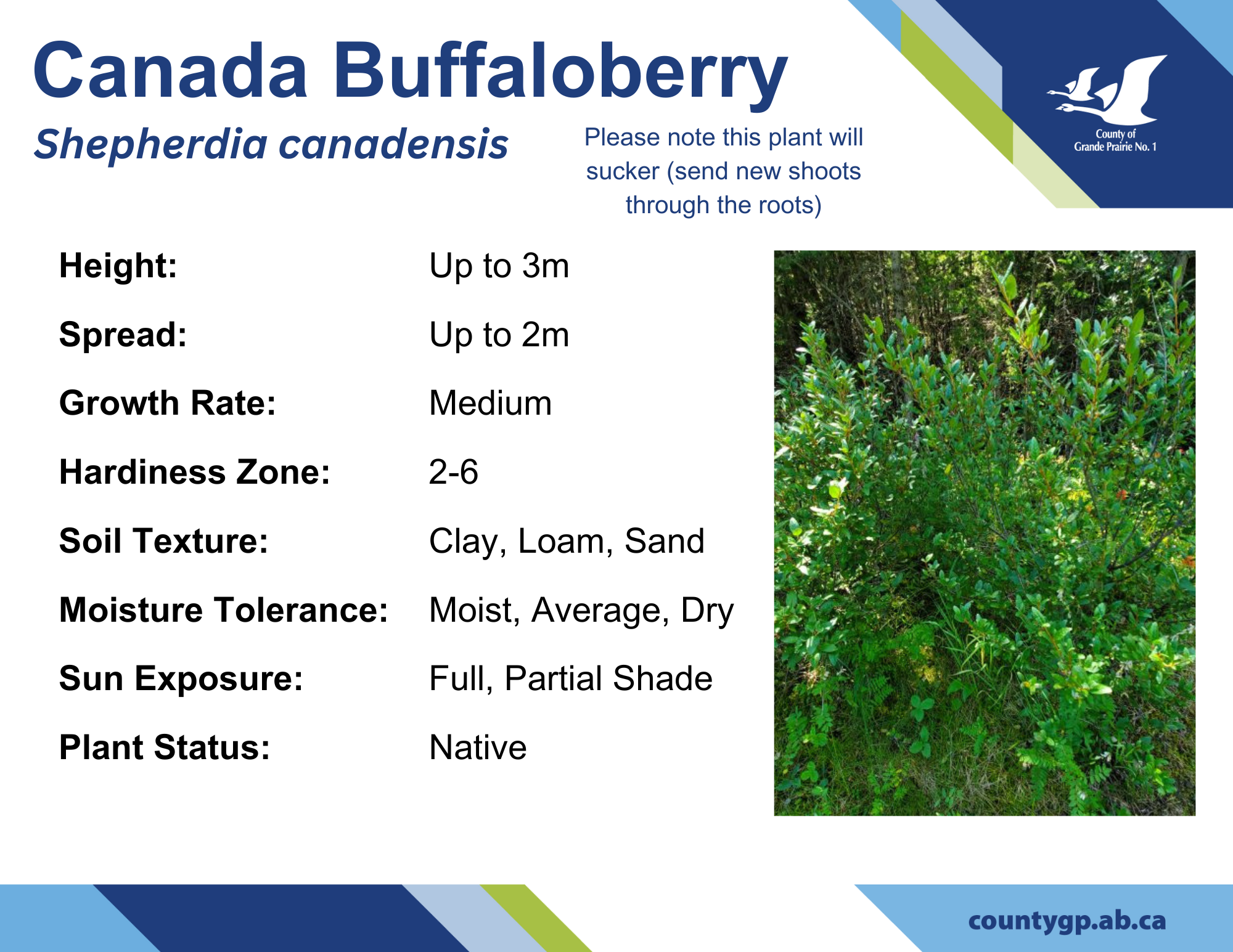 Canada Buffaloberry

Shepherdia canadensis

Please note this plant will sucker (send new shoots through the roots)

County of
Grande Prairie No. 1

| | |
|---|---|
| Height: | Up to 3m |
| Spread: | Up to 2m |
| Growth Rate: | Medium |
| Hardiness Zone: | 2-6 |
| Soil Texture: | Clay, Loam, Sand |
| Moisture Tolerance: | Moist, Average, Dry |
| Sun Exposure: | Full, Partial Shade |
| Plant Status: | Native |

countygp.ab.ca